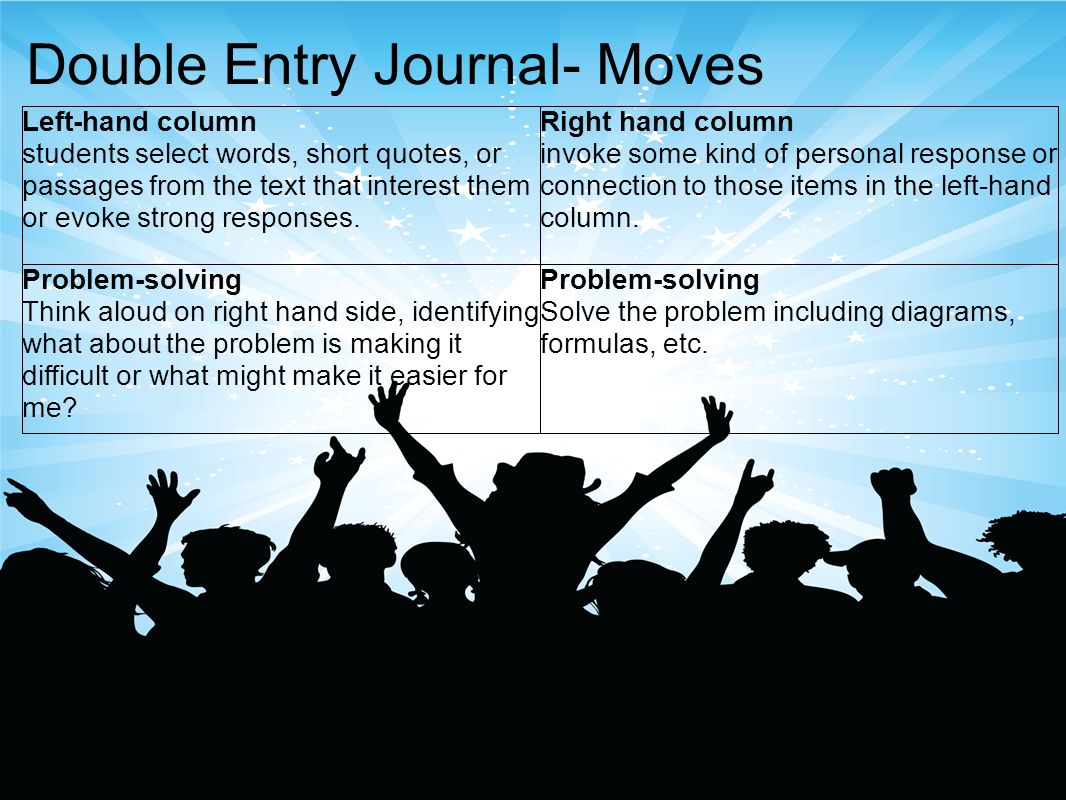 Double Entry Journal- Moves

| Left-hand column students select words, short quotes, or passages from the text that interest them or evoke strong responses. | Right hand column invoke some kind of personal response or connection to those items in the left-hand column. |
|---|---|
| Problem-solving Think aloud on right hand side, identifying what about the problem is making it difficult or what might make it easier for me? | Problem-solving Solve the problem including diagrams, formulas, etc. |